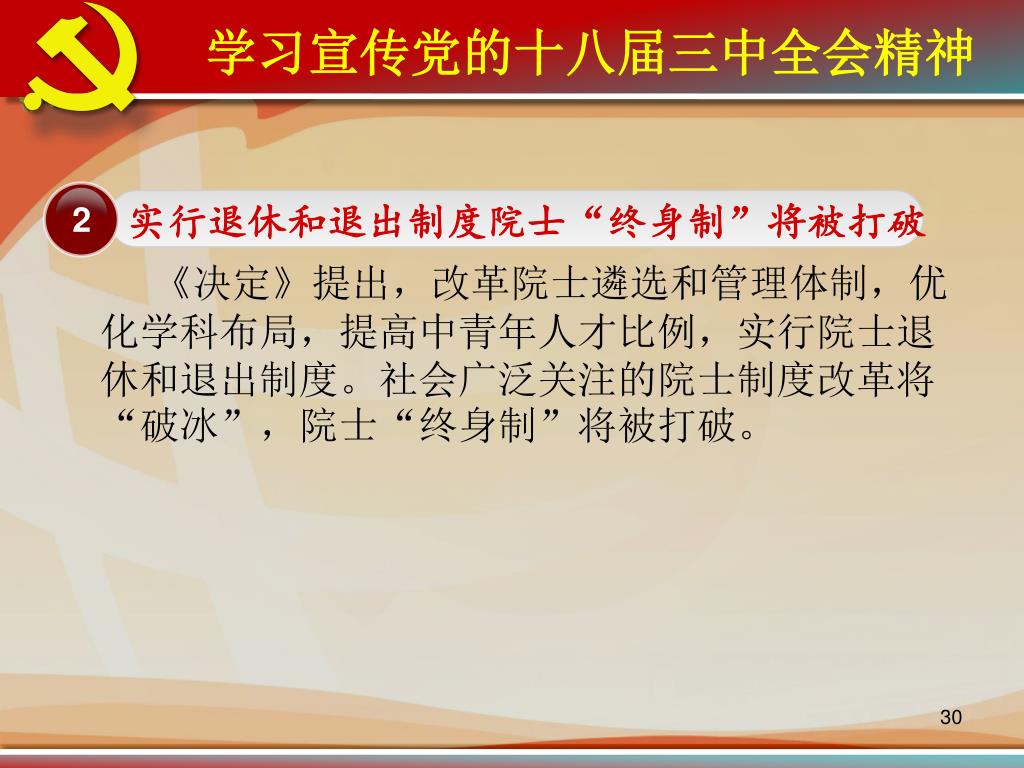 学习宣传党的十八届三中全会精神

2 实行退休和退出制度院士“终身制”将被打破

《决定》提出，改革院士遴选和管理体制，优化学科布局，提高中青年人才比例，实行院士退休和退出制度。社会广泛关注的院士制度改革将“破冰”，院士“终身制”将被打破。

30